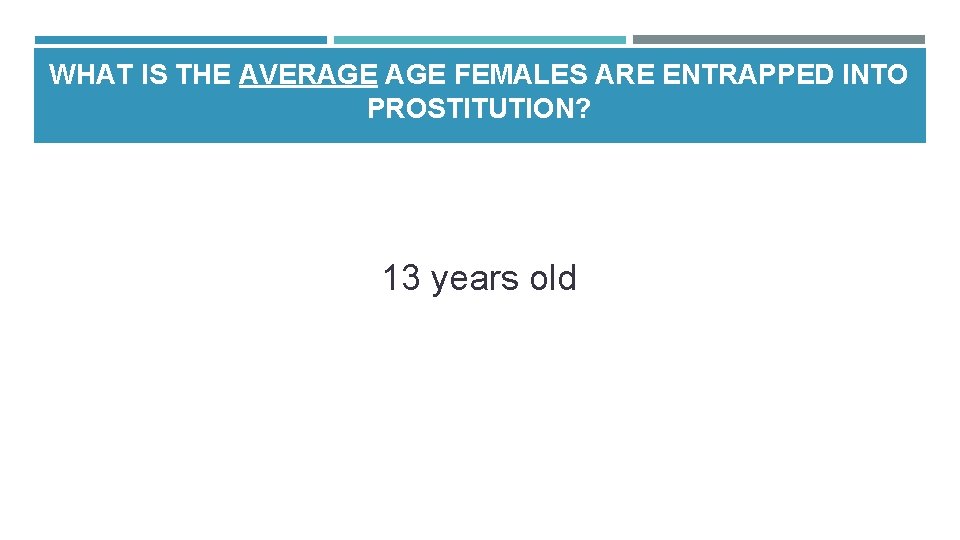 WHAT IS THE AVERAGE AGE FEMALES ARE ENTRAPPED INTO PROSTITUTION?

13 years old